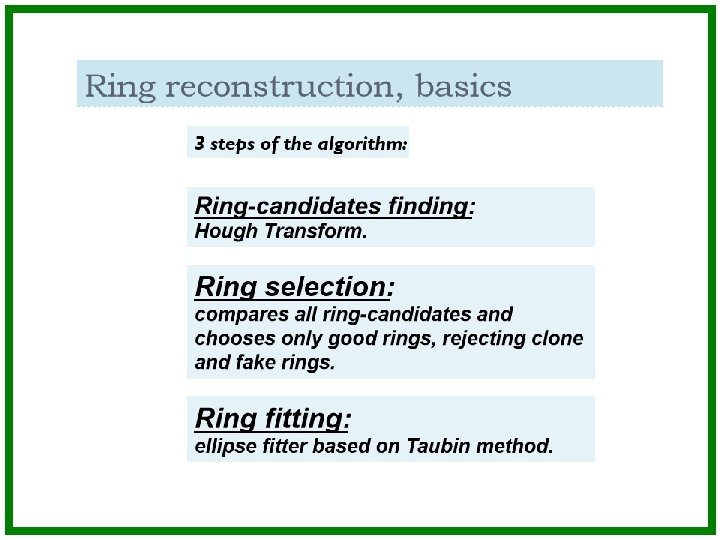 Ring reconstruction, basics

3 steps of the algorithm:

Ring-candidates finding:
Hough Transform.

Ring selection:
compares all ring-candidates and chooses only good rings, rejecting clone and fake rings.

Ring fitting:
ellipse fitter based on Taubin method.